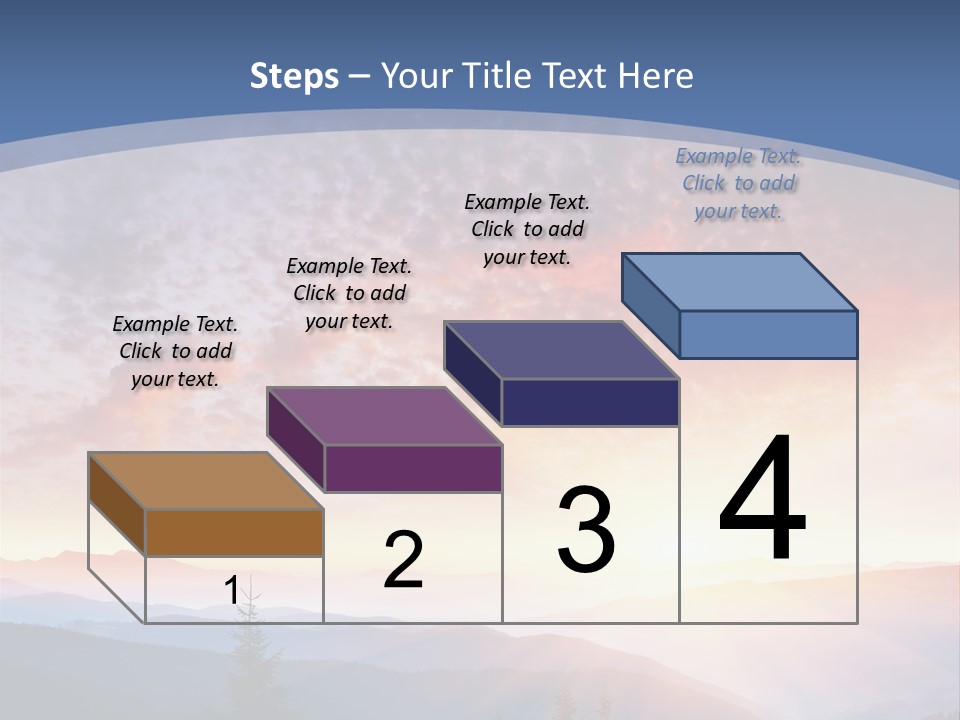 Steps – Your Title Text Here

Example Text. Click to add your text.

Example Text. Click to add your text.

Example Text. Click to add your text.

Example Text. Click to add your text.

1

2

3

4